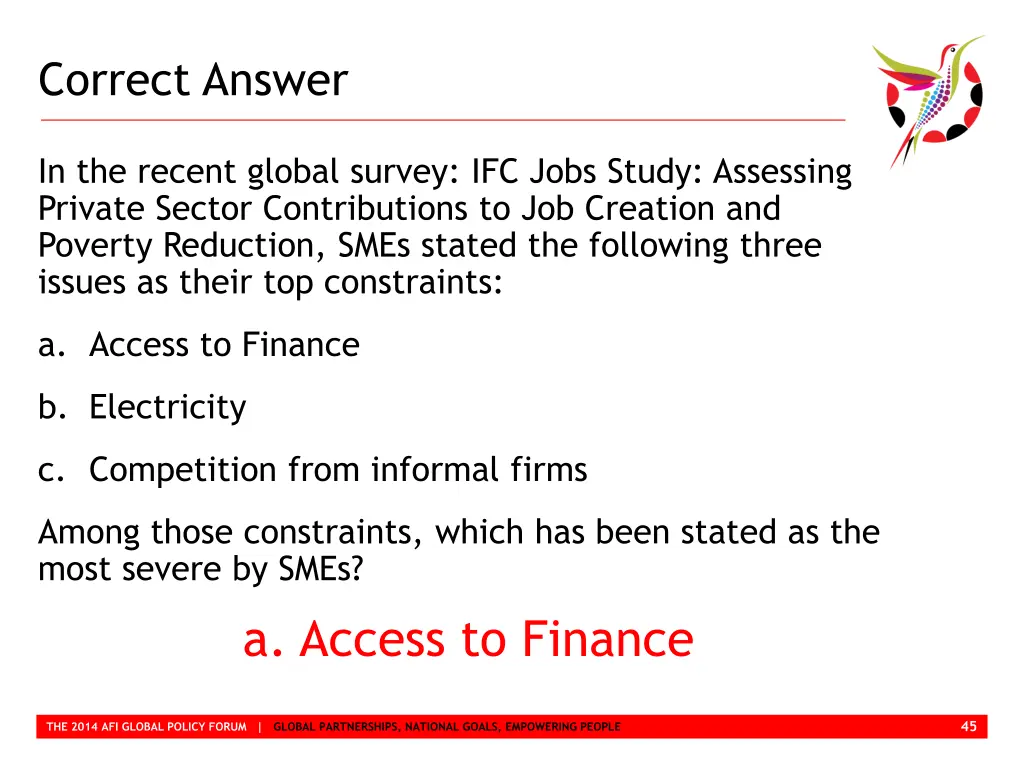 Correct Answer

In the recent global survey: IFC Jobs Study: Assessing Private Sector Contributions to Job Creation and Poverty Reduction, SMEs stated the following three issues as their top constraints:

a. Access to Finance

b. Electricity

c. Competition from informal firms

Among those constraints, which has been stated as the most severe by SMEs?

a. Access to Finance

THE 2014 AFI GLOBAL POLICY FORUM | GLOBAL PARTNERSHIPS, NATIONAL GOALS, EMPOWERING PEOPLE

45